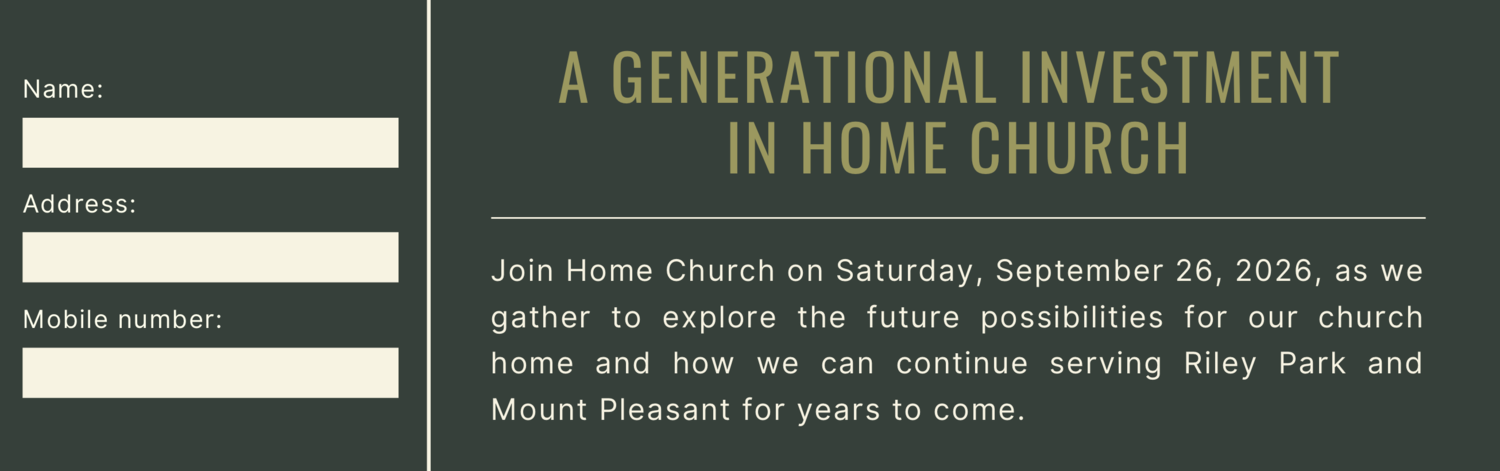 Name:

Address:

Mobile number:

A GENERATIONAL INVESTMENT IN HOME CHURCH

Join Home Church on Saturday, September 26, 2026, as we gather to explore the future possibilities for our church home and how we can continue serving Riley Park and Mount Pleasant for years to come.